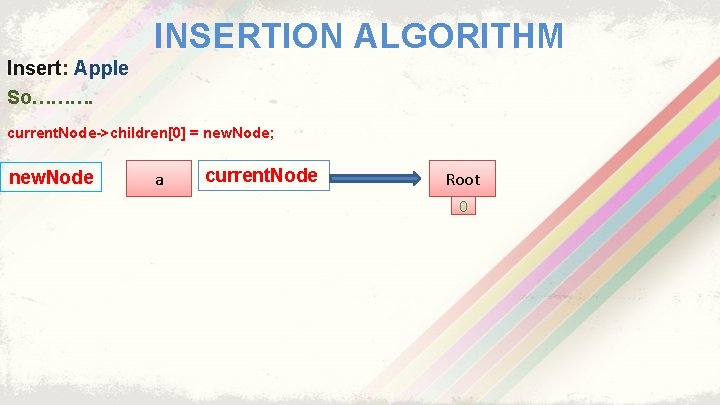 INSERTION ALGORITHM

Insert: Apple

So……….

currentNode->children[0] = newNode;

newNode

a

currentNode

Root

0